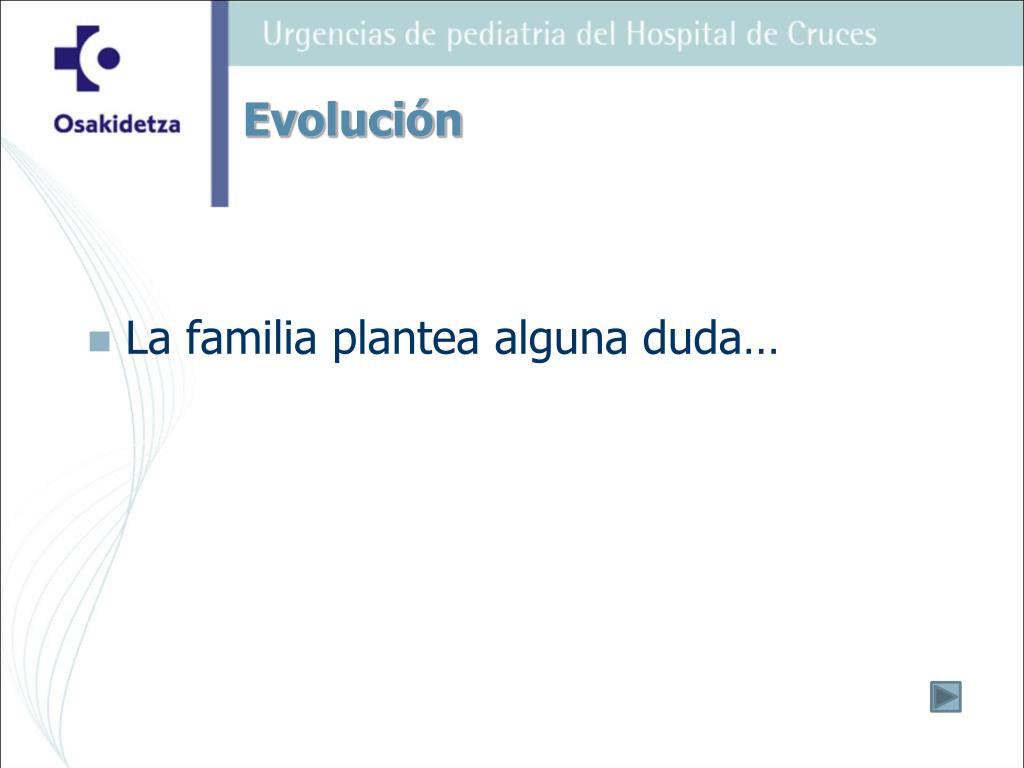 Osakidetza

Urgencias de pediatria del Hospital de Cruces

Evolución

La familia plantea alguna duda…